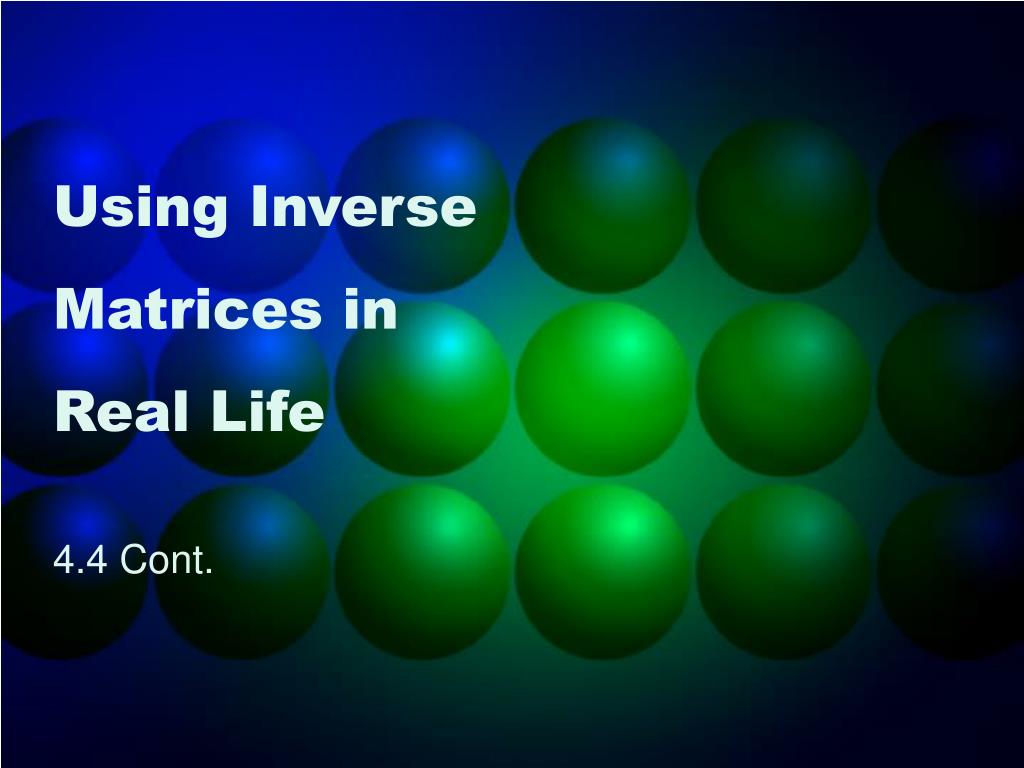 Using Inverse Matrices in Real Life

4.4 Cont.